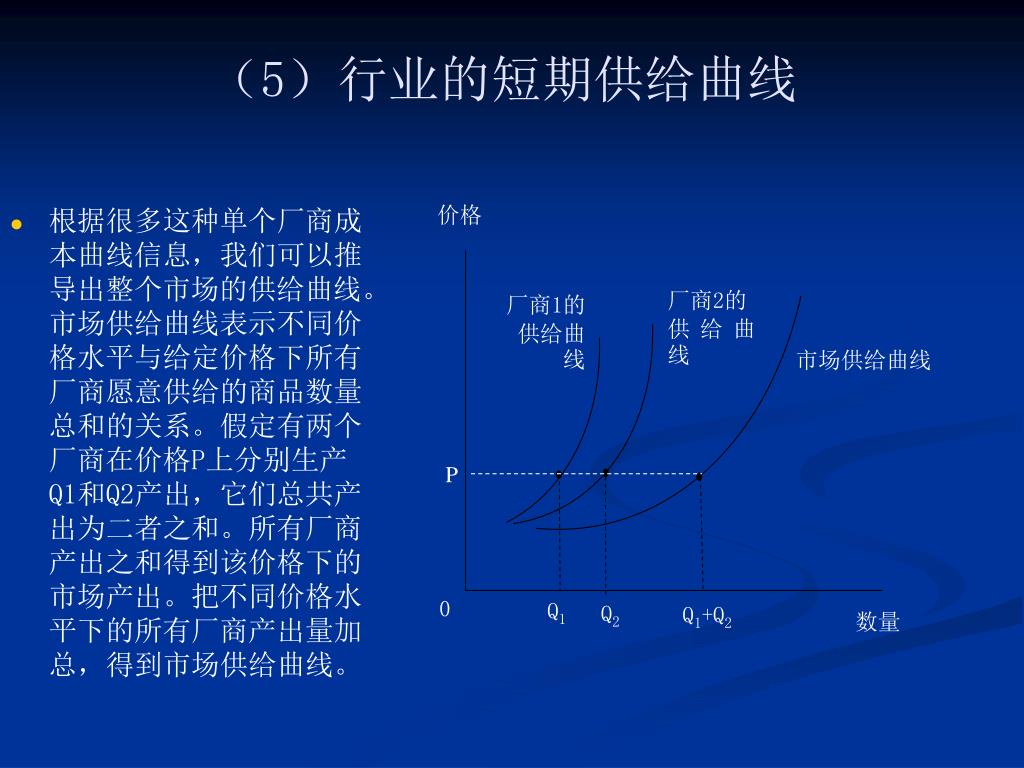 （5）行业的短期供给曲线

根据很多这种单个厂商成本曲线信息，我们可以推导出整个市场的供给曲线。市场供给曲线表示不同价格水平与给定价格下所有厂商愿意供给的商品数量总和的关系。假定有两个厂商在价格P上分别生产Q1和Q2产出，它们总共产出为二者之和。所有厂商产出之和得到该价格下的市场产出。把不同价格水平下的所有厂商产出量加总，得到市场供给曲线。

价格

厂商1的供给曲线

厂商2的供给曲线

市场供给曲线

P

0

$Q_1$

$Q_2$

$Q_1+Q_2$

数量